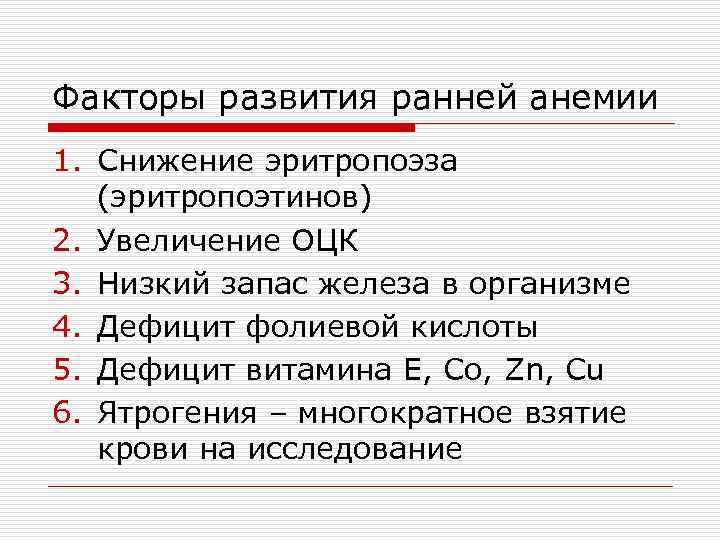 Факторы развития ранней анемии

1. Снижение эритропоэза (эритропоэтинов)
2. Увеличение ОЦК
3. Низкий запас железа в организме
4. Дефицит фолиевой кислоты
5. Дефицит витамина E, Co, Zn, Cu
6. Ятрогения – многократное взятие крови на исследование